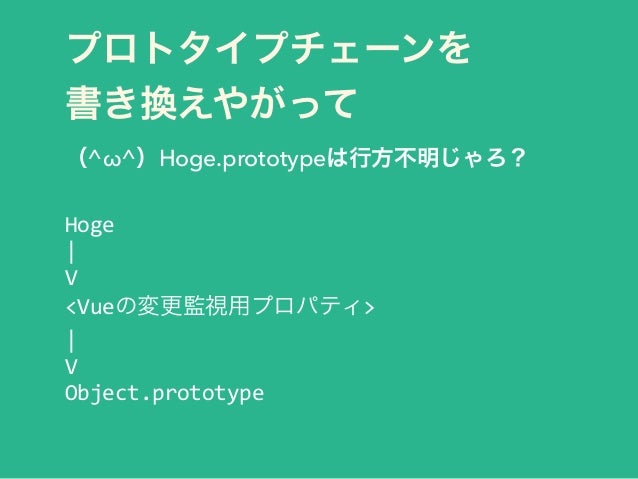 プロトタイプチェーンを
書き換えやがって

（^ω^）Hoge.prototypeは行方不明じゃろ？

Hoge
|
V
<Vueの変更監視用プロパティ>
|
V
Object.prototype